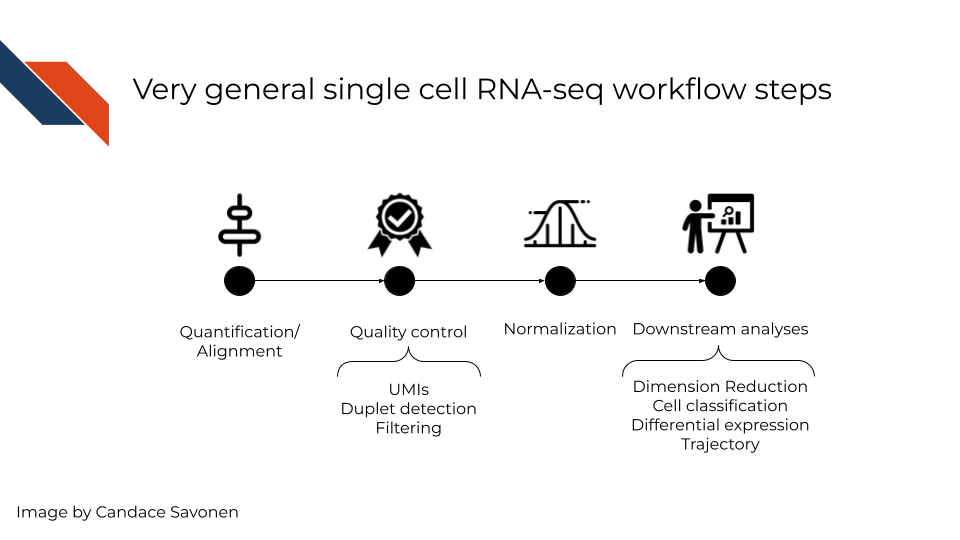 Very general single cell RNA-seq workflow steps

Quantification/ Alignment

Quality control

UMIs
Duplet detection
Filtering

Normalization

Downstream analyses

Dimension Reduction
Cell classification
Differential expression
Trajectory

Image by Candace Savonen